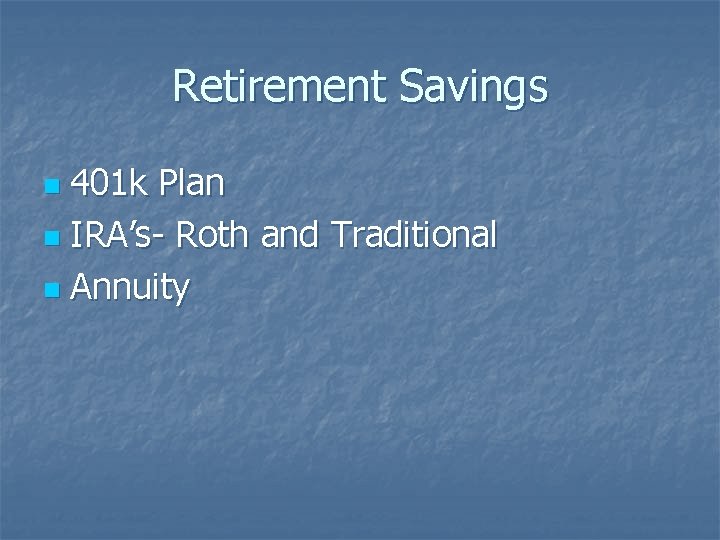 Retirement Savings

- 401k Plan
- IRA’s- Roth and Traditional
- Annuity